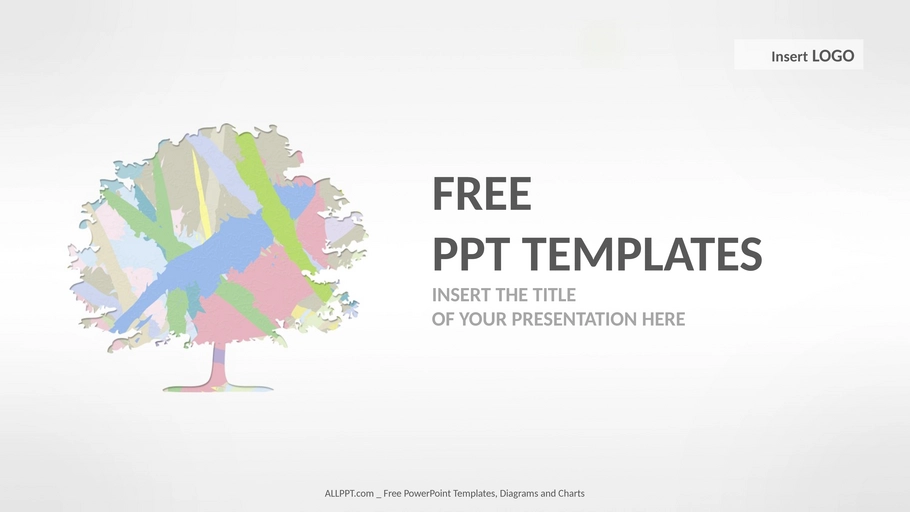 Insert LOGO

FREE
PPT TEMPLATES

INSERT THE TITLE
OF YOUR PRESENTATION HERE

ALLPPT.com _ Free PowerPoint Templates, Diagrams and Charts